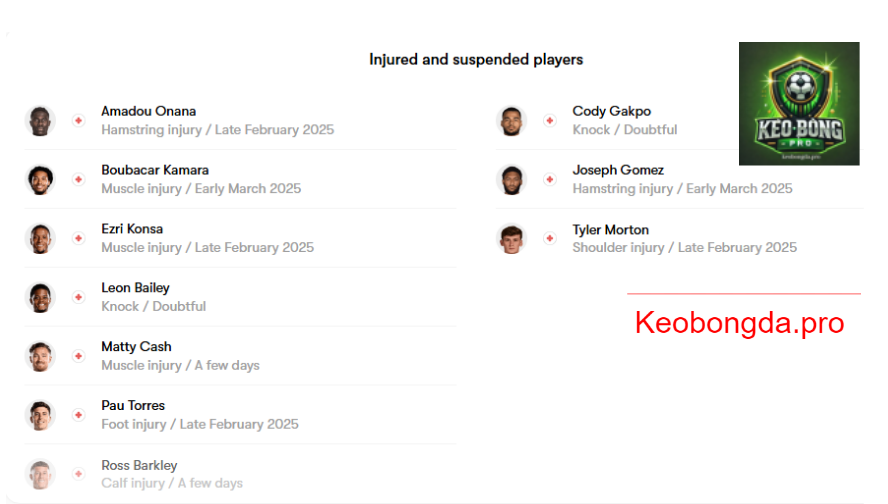 Injured and suspended players

Amadou Onana
Hamstring injury / Late February 2025

Boubacar Kamara
Muscle injury / Early March 2025

Ezri Konsa
Muscle injury / Late February 2025

Leon Bailey
Knock / Doubtful

Matty Cash
Muscle injury / A few days

Pau Torres
Foot injury / Late February 2025

Ross Barkley
Calf injury / A few days

Cody Gakpo
Knock / Doubtful

Joseph Gomez
Hamstring injury / Early March 2025

Tyler Morton
Shoulder injury / Late February 2025

KEO·BONG PRO
keobongda.pro

Keobongda.pro